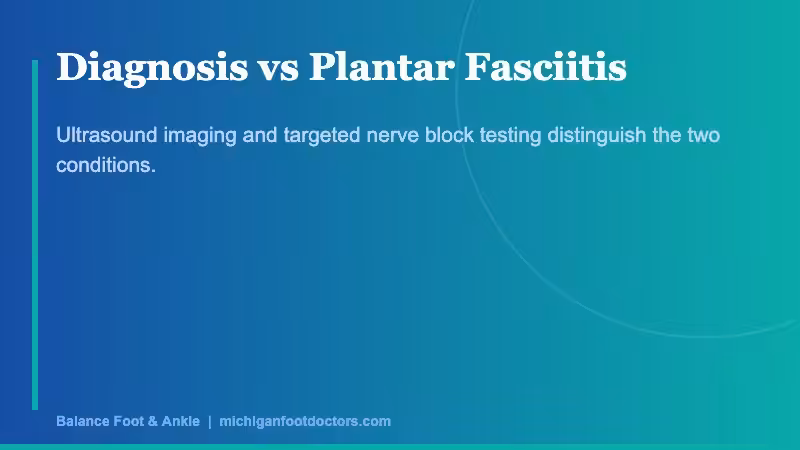 Diagnosis vs Plantar Fasciitis

Ultrasound imaging and targeted nerve block testing distinguish the two conditions.

Balance Foot & Ankle | michiganfootdoctors.com